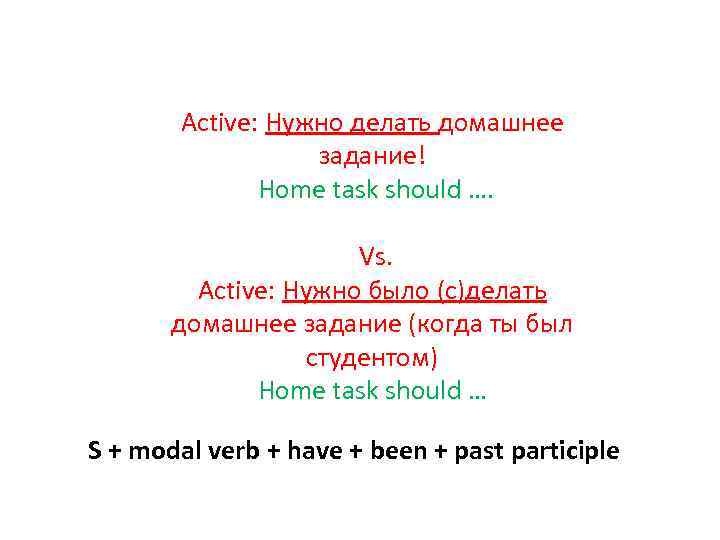 Active: Нужно делать домашнее задание!
Home task should ….

Vs.
Active: Нужно было (с)делать домашнее задание (когда ты был студентом)
Home task should …

S + modal verb + have + been + past participle